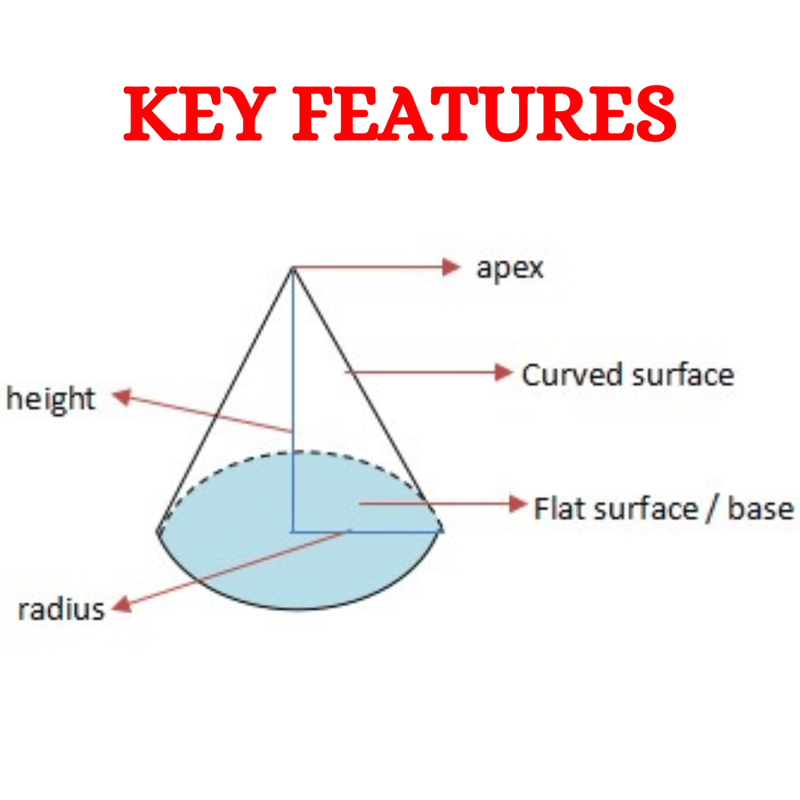 KEY FEATURES

apex

Curved surface

height

Flat surface / base

radius